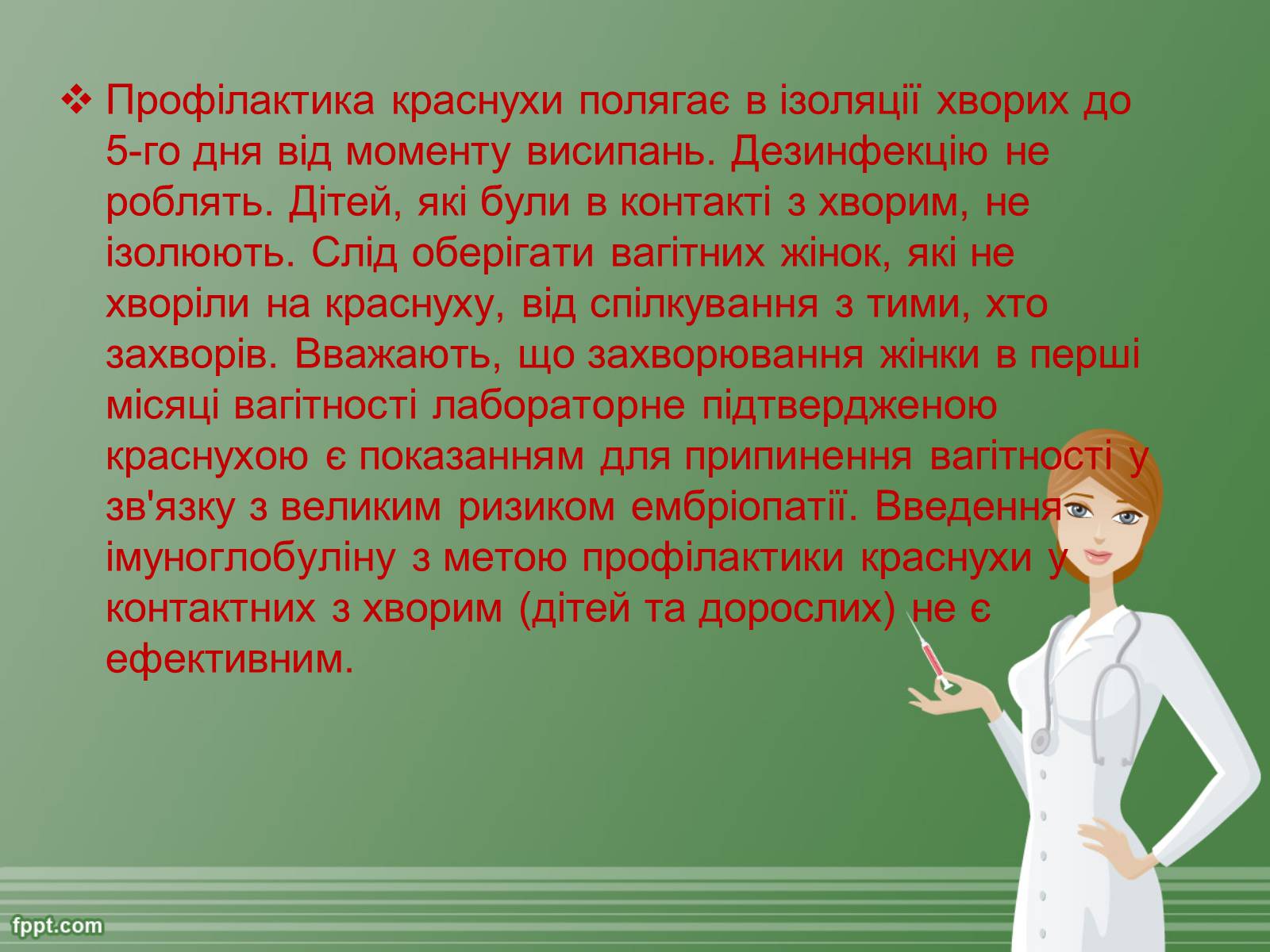 ❖ Профілактика краснухи полягає в ізоляції хворих до 5-го дня від моменту висипань. Дезинфекцію не роблять. Дітей, які були в контакті з хворим, не ізолюють. Слід оберігати вагітних жінок, які не хворіли на краснуху, від спілкування з тими, хто захворів. Вважають, що захворювання жінки в перші місяці вагітності лабораторне підтвердженою краснухою є показанням для припинення вагітності у зв'язку з великим ризиком ембріопатії. Введення імуноглобуліну з метою профілактики краснухи у контактних з хворим (дітей та дорослих) не є ефективним.

fppt.com